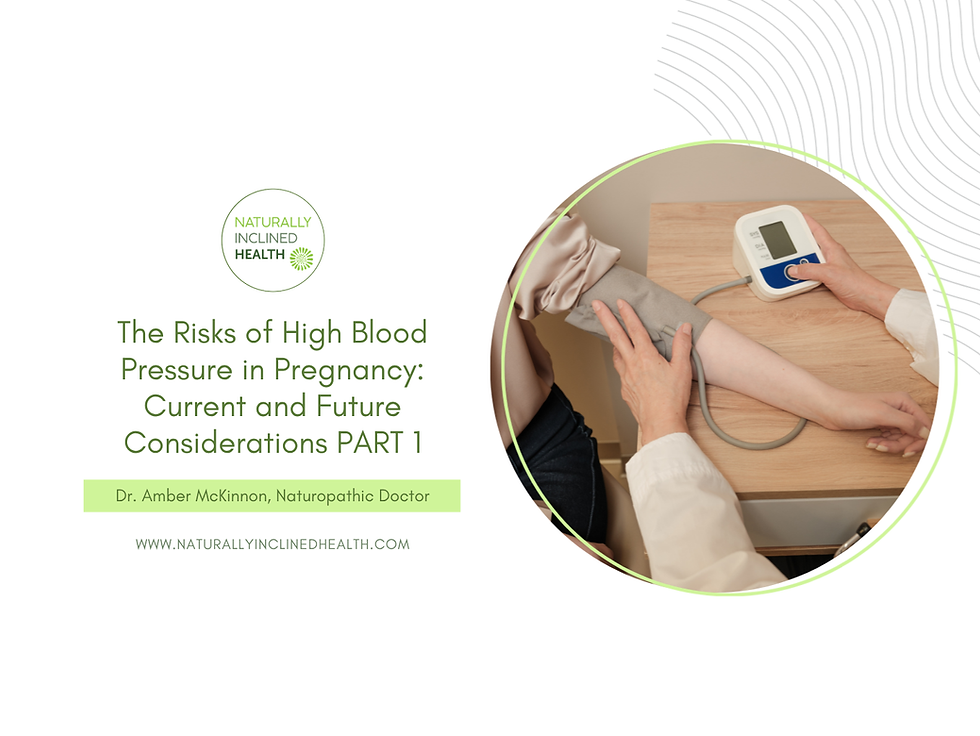 NATURALLY
INCLINED
HEALTH

The Risks of High Blood Pressure in Pregnancy: Current and Future Considerations PART 1

Dr. Amber McKinnon, Naturopathic Doctor

WWW.NATURALLYINCLINEDHEALTH.COM